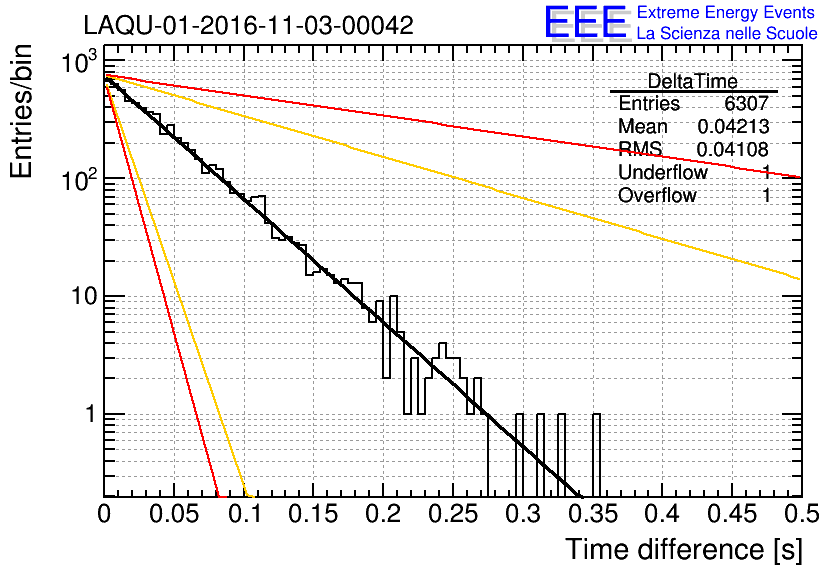 LAQU-01-2016-11-03-00042

EEE Extreme Energy Events
La Scienza nelle Scuole

| DeltaTime | |
|---|---|
| Entries | 6307 |
| Mean | 0.04213 |
| RMS | 0.04108 |
| Underflow | 1 |
| Overflow | 1 |

Entries/bin

$10^3$

$10^2$

10

1

0 0.05 0.1 0.15 0.2 0.25 0.3 0.35 0.4 0.45 0.5

Time difference [s]